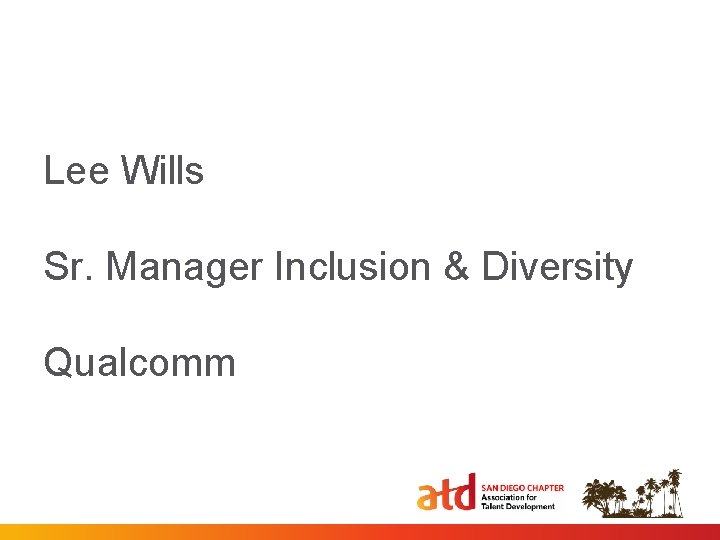 Lee Wills

Sr. Manager Inclusion & Diversity

Qualcomm

atd SAN DIEGO CHAPTER
Association for
Talent Development